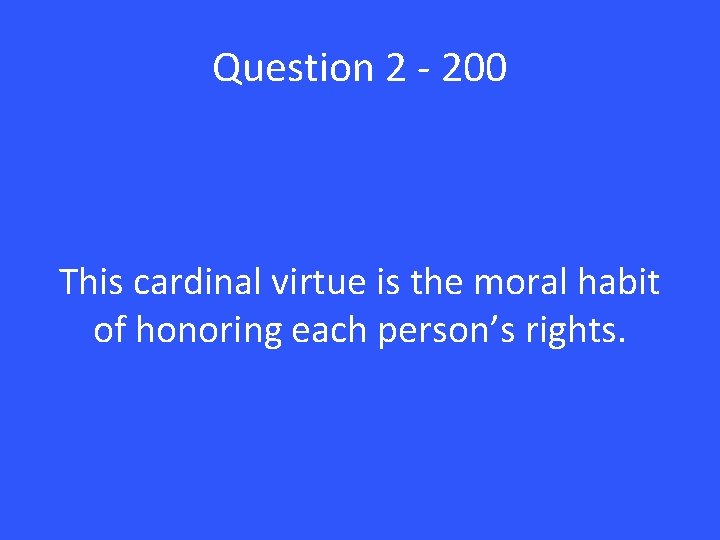 Question 2 - 200

This cardinal virtue is the moral habit of honoring each person’s rights.